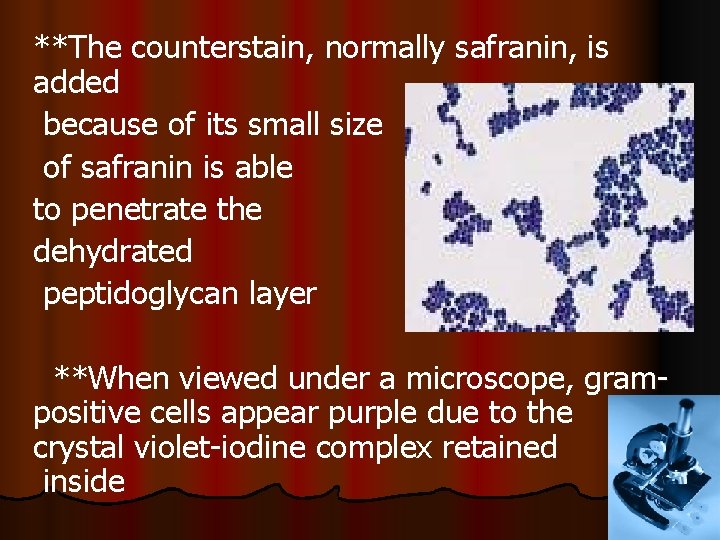 **The counterstain, normally safranin, is added
because of its small size
of safranin is able
to penetrate the
dehydrated
peptidoglycan layer

**When viewed under a microscope, gram-positive cells appear purple due to the crystal violet-iodine complex retained inside